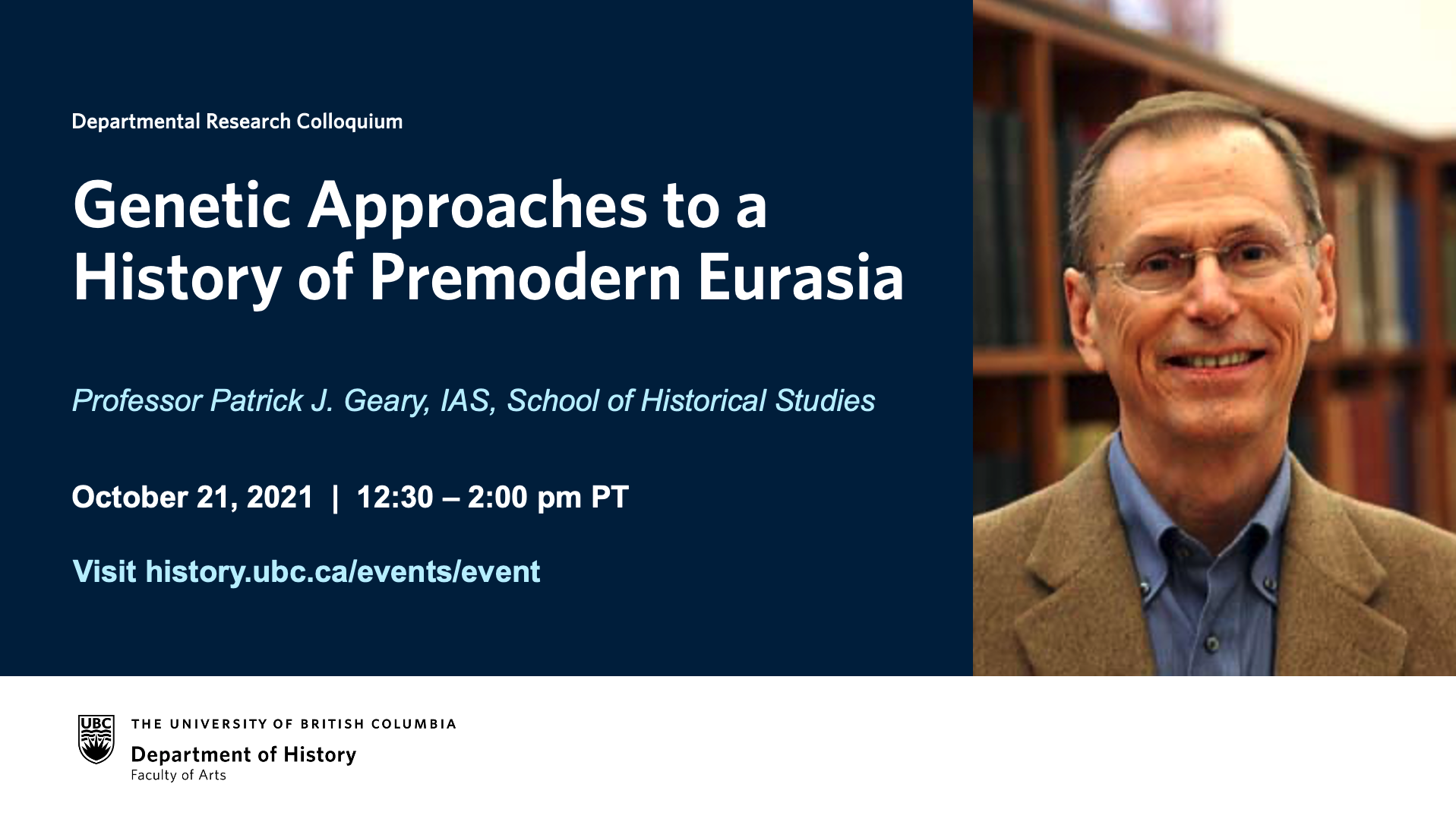 Departmental Research Colloquium

Genetic Approaches to a History of Premodern Eurasia

Professor Patrick J. Geary, IAS, School of Historical Studies

October 21, 2021 | 12:30 – 2:00 pm PT

Visit history.ubc.ca/events/event

UBC

THE UNIVERSITY OF BRITISH COLUMBIA
Department of History
Faculty of Arts